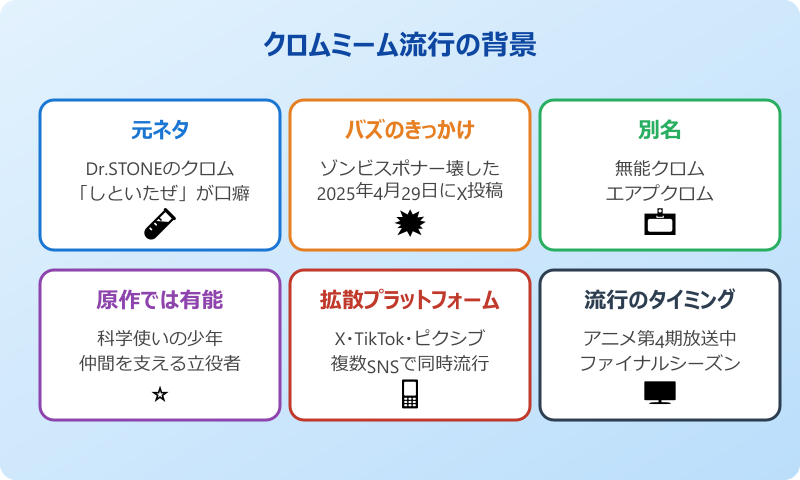 クロムミーム流行の背景

元ネタ

Dr.STONEのクロム
「しといたぜ」が口癖

バズのきっかけ

ゾンビスポナー壊した
2025年4月29日にX投稿

別名

無能クロム
エアプクロム

原作では有能

科学使いの少年
仲間を支える立役者

☆

拡散プラットフォーム

X・TikTok・ピクシブ
複数SNSで同時流行

流行のタイミング

アニメ第4期放送中
ファイナルシーズン